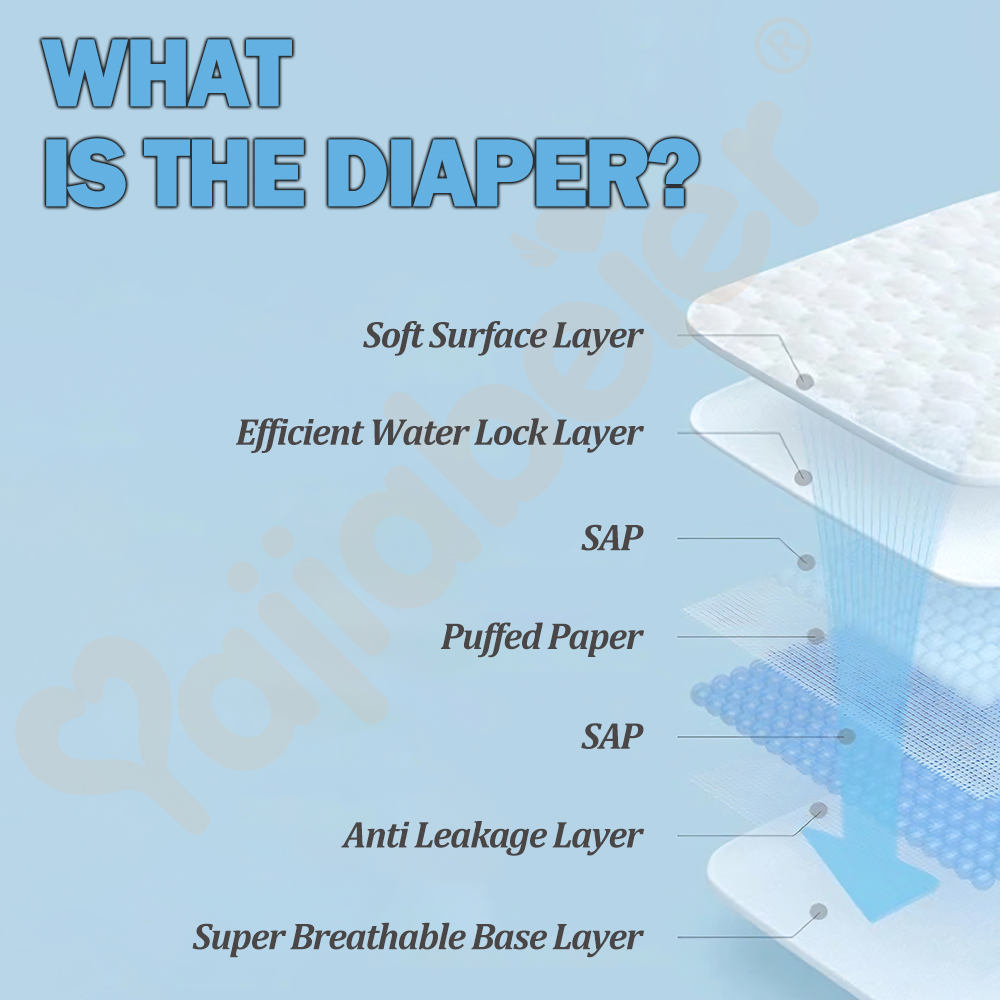 WHAT
IS THE DIAPER?

Soft Surface Layer

Efficient Water Lock Layer

SAP

Puffed Paper

SAP

Anti Leakage Layer

Super Breathable Base Layer

Qaiiabeier®